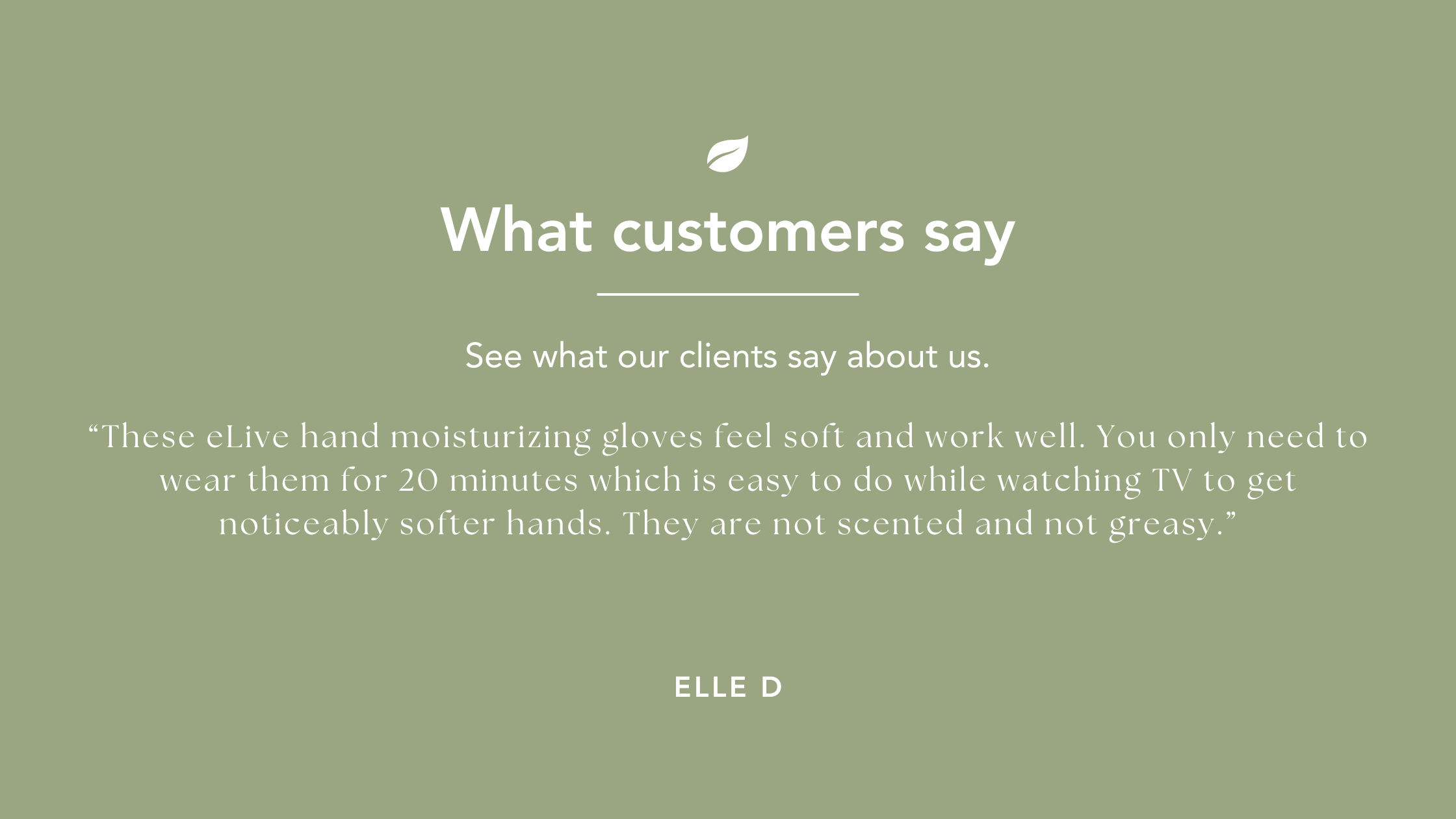 What customers say

See what our clients say about us.

“These eLive hand moisturizing gloves feel soft and work well. You only need to wear them for 20 minutes which is easy to do while watching TV to get noticeably softer hands. They are not scented and not greasy.”

ELLE D